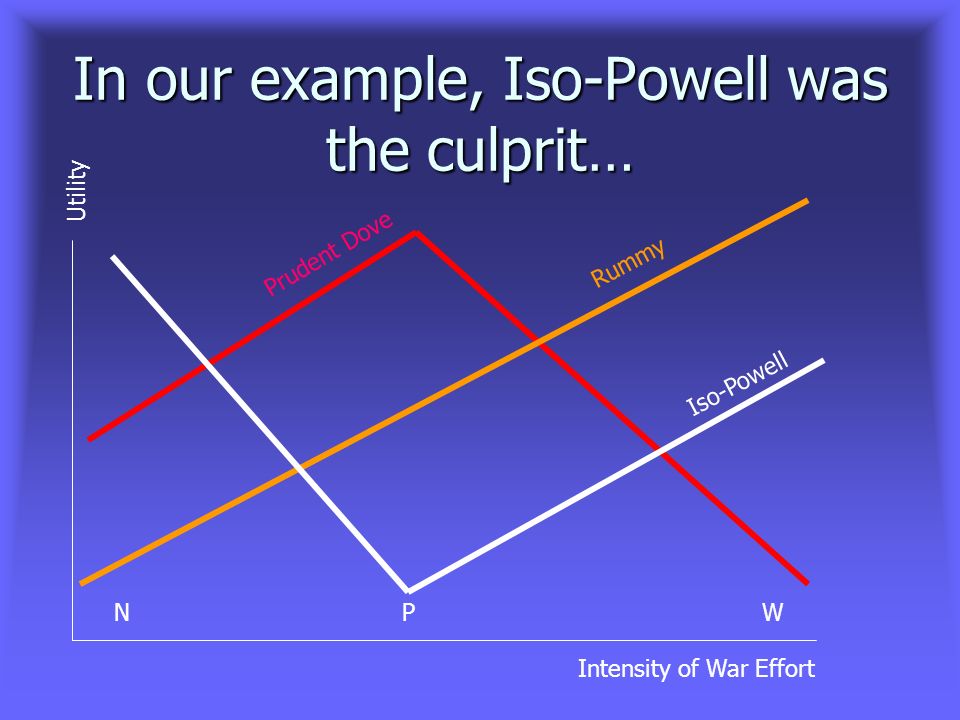 In our example, Iso-Powell was the culprit…

Utility

Prudent Dove

Rummy

Iso-Powell

N

P

W

Intensity of War Effort